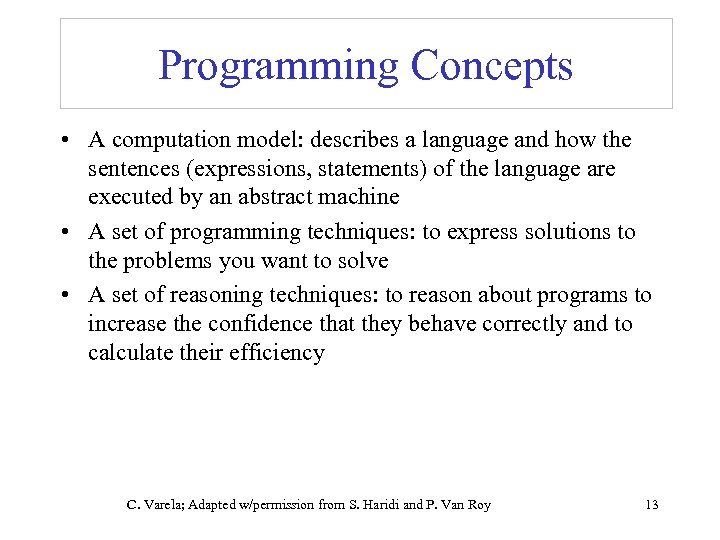 Programming Concepts

• A computation model: describes a language and how the sentences (expressions, statements) of the language are executed by an abstract machine

• A set of programming techniques: to express solutions to the problems you want to solve

• A set of reasoning techniques: to reason about programs to increase the confidence that they behave correctly and to calculate their efficiency

C. Varela; Adapted w/permission from S. Haridi and P. Van Roy

13